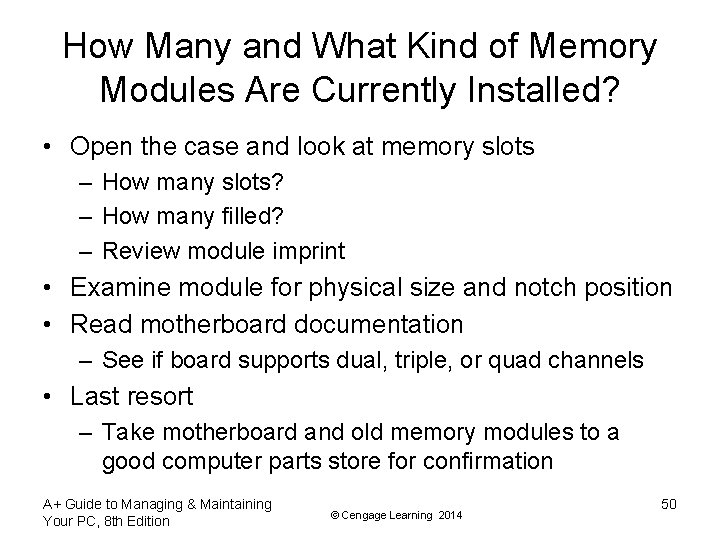 How Many and What Kind of Memory Modules Are Currently Installed?

• Open the case and look at memory slots
– How many slots?
– How many filled?
– Review module imprint
• Examine module for physical size and notch position
• Read motherboard documentation
– See if board supports dual, triple, or quad channels
• Last resort
– Take motherboard and old memory modules to a good computer parts store for confirmation

A+ Guide to Managing & Maintaining Your PC, 8th Edition

© Cengage Learning 2014

50